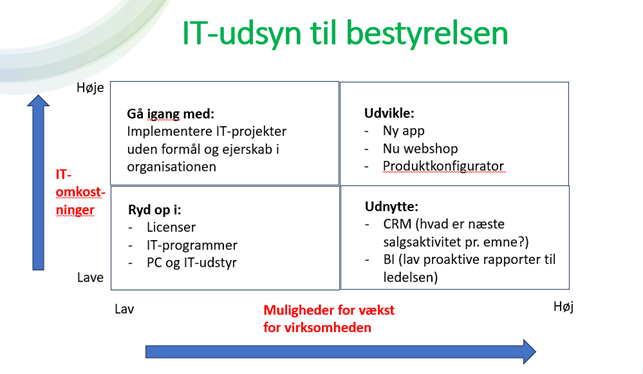 IT-udsyn til bestyrelsen

Høje

IT-omkostninger

Lave

Gå igang med:
Implementere IT-projekter uden formål og ejerskab i organisationen

Udvikle:
- Ny app
- Nu webshop
- Produktkonfigurator

Ryd op i:
- Licenser
- IT-programmer
- PC og IT-udstyr

Udnytte:
- CRM (hvad er næste salgsaktivitet pr. emne?)
- BI (lav proaktive rapporter til ledelsen)

Lav

Muligheder for vækst for virksomheden

Høj